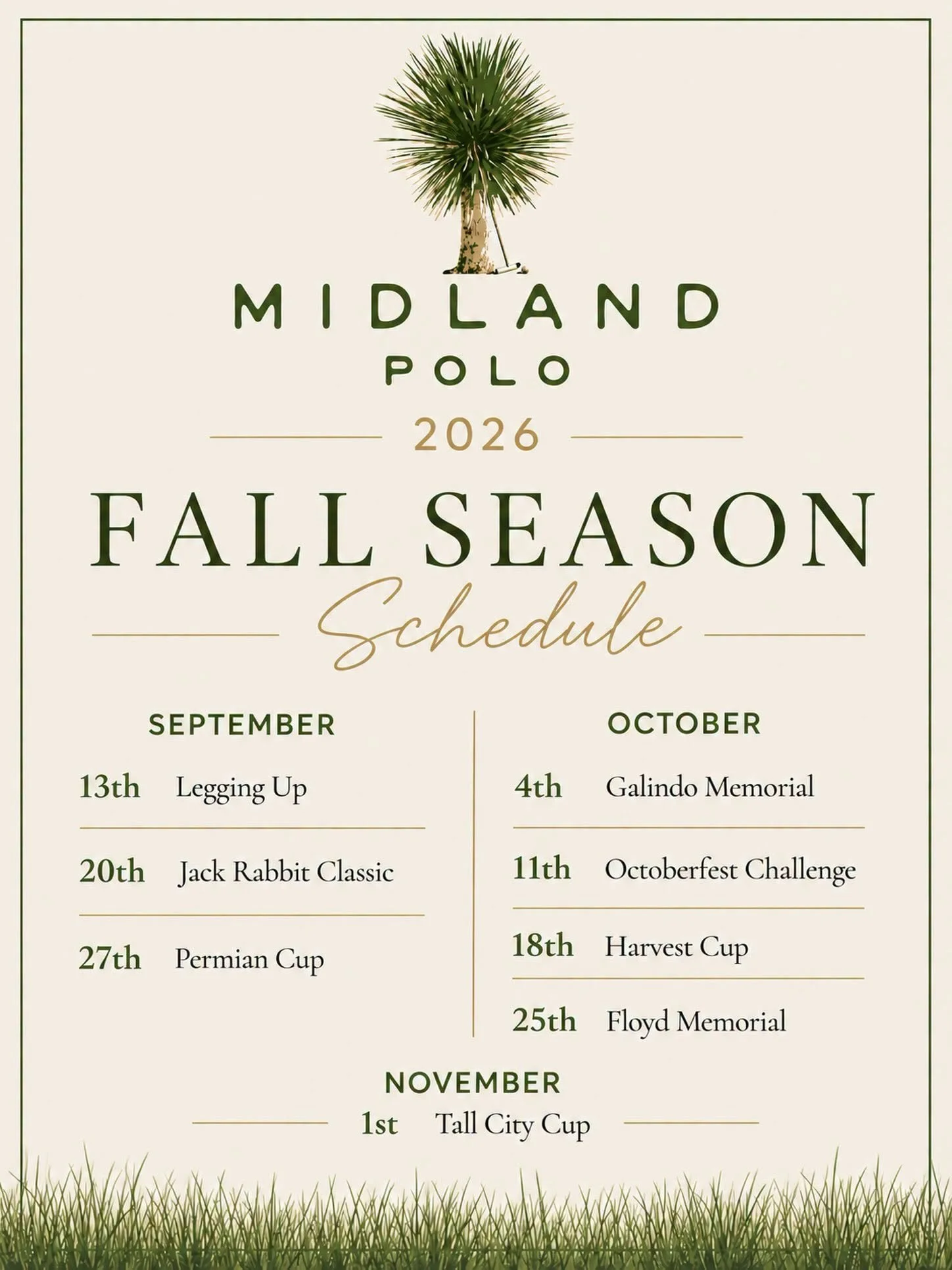 MIDLAND
POLO

2026

FALL SEASON
Schedule

SEPTEMBER

13th Legging Up

20th Jack Rabbit Classic

27th Permian Cup

OCTOBER

4th Galindo Memorial

11th Octoberfest Challenge

18th Harvest Cup

25th Floyd Memorial

NOVEMBER

1st Tall City Cup